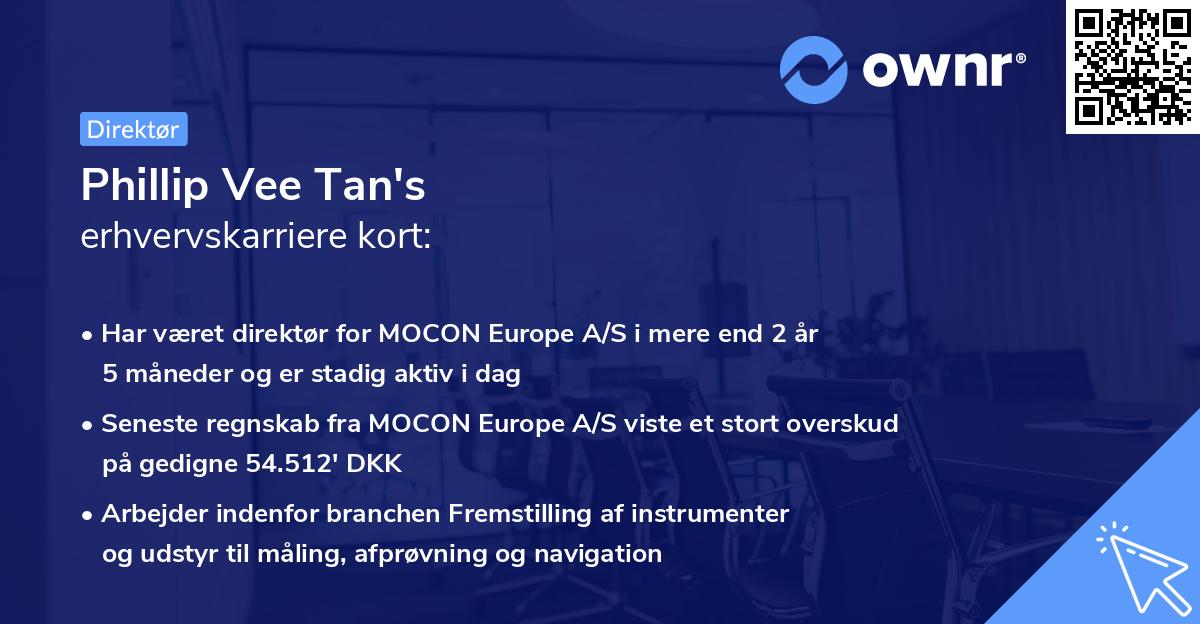 ownr®

Direktør

Phillip Vee Tan's
erhvervskarriere kort:

• Har været direktør for MOCON Europe A/S i mere end 2 år 5 måneder og er stadig aktiv i dag

• Seneste regnskab fra MOCON Europe A/S viste et stort overskud på gedigne 54.512' DKK

• Arbejder indenfor branchen Fremstilling af instrumenter og udstyr til måling, afprøvning og navigation